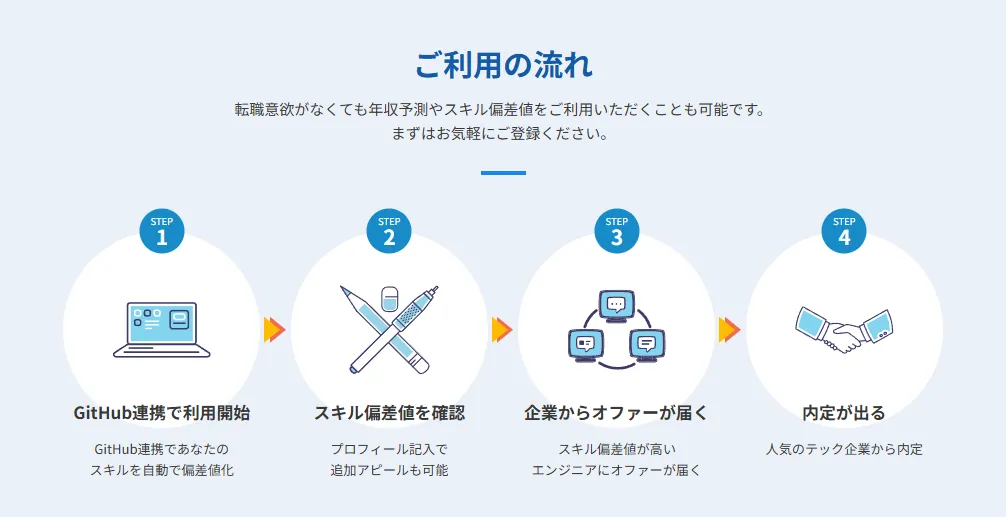 ご利用の流れ

転職意欲がなくても年収予測やスキル偏差値をご利用いただくことも可能です。
まずはお気軽にご登録ください。

STEP 1
GitHub連携で利用開始
GitHub連携であなたのスキルを自動で偏差値化

STEP 2
スキル偏差値を確認
プロフィール記入で追加アピールも可能

STEP 3
企業からオファーが届く
スキル偏差値が高いエンジニアにオファーが届く

STEP 4
内定が出る
人気のテック企業から内定